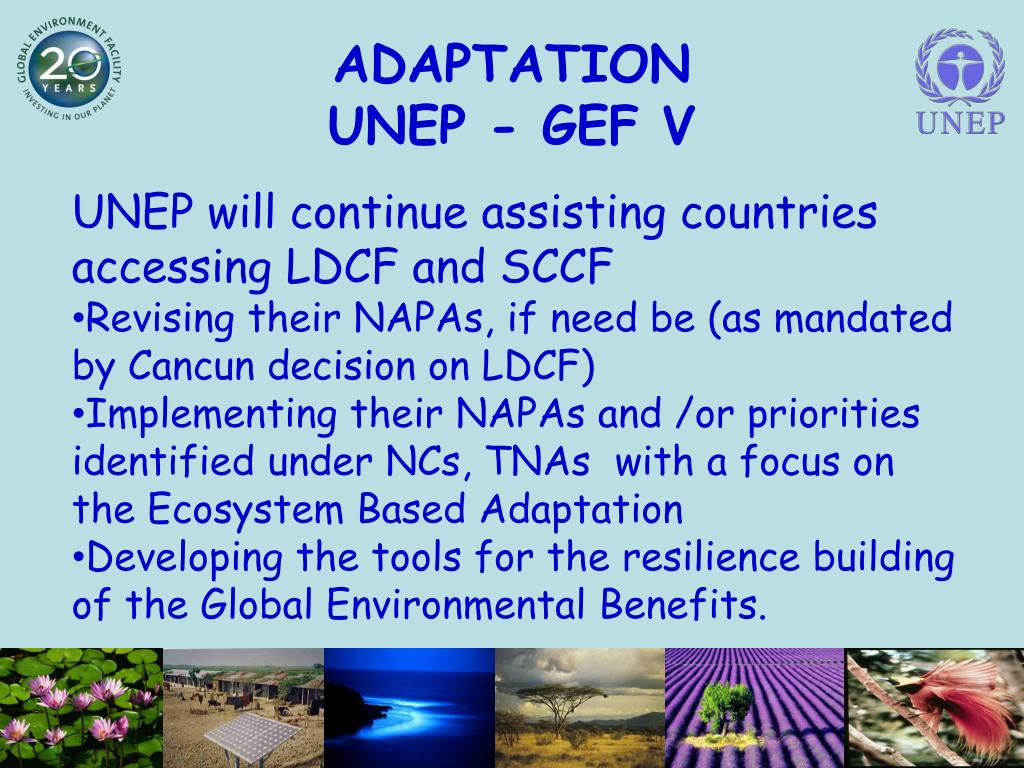 GLOBAL ENVIRONMENT FACILITY
20 YEARS
INVESTING IN OUR PLANET

ADAPTATION
UNEP - GEF V

UNEP

UNEP will continue assisting countries accessing LDCF and SCCF
•Revising their NAPAs, if need be (as mandated by Cancun decision on LDCF)
•Implementing their NAPAs and /or priorities identified under NCs, TNAs with a focus on the Ecosystem Based Adaptation
•Developing the tools for the resilience building of the Global Environmental Benefits.